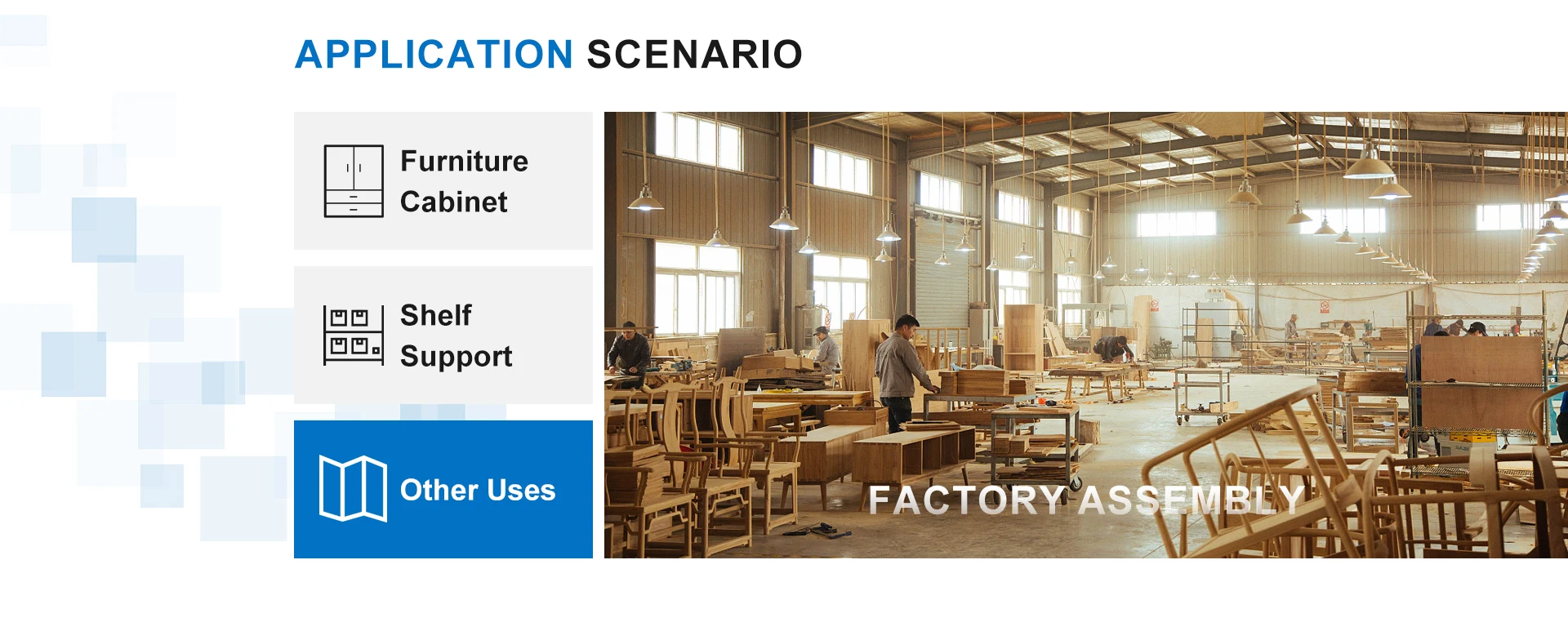 APPLICATION SCENARIO

Furniture Cabinet

Shelf Support

Other Uses

FACTORY ASSEMBLY